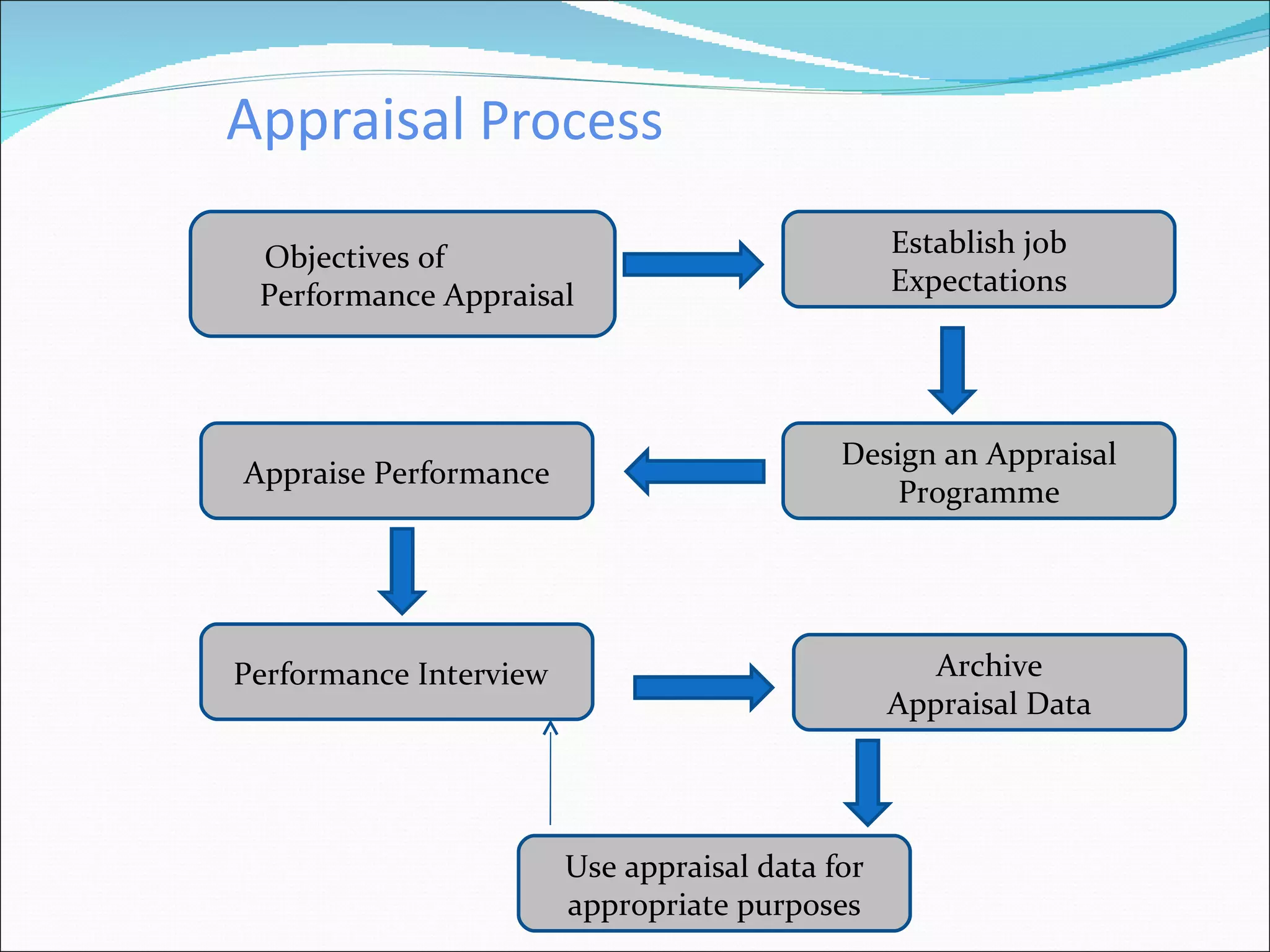 Appraisal Process

Objectives of Performance Appraisal

Establish job Expectations

Design an Appraisal Programme

Appraise Performance

Performance Interview

Archive Appraisal Data

Use appraisal data for appropriate purposes